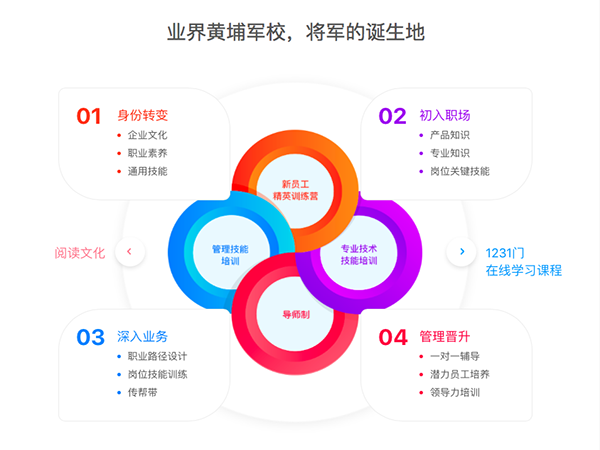 业界黄埔军校，将军的诞生地

01 身份转变
• 企业文化
• 职业素养
• 通用技能

02 初入职场
• 产品知识
• 专业知识
• 岗位关键技能

新员工
精英训练营

管理技能
培训

专业技术
技能培训

导师制

阅读文化 ‹

› 1231门
在线学习课程

03 深入业务
• 职业路径设计
• 岗位技能训练
• 传帮带

04 管理晋升
• 一对一辅导
• 潜力员工培养
• 领导力培训